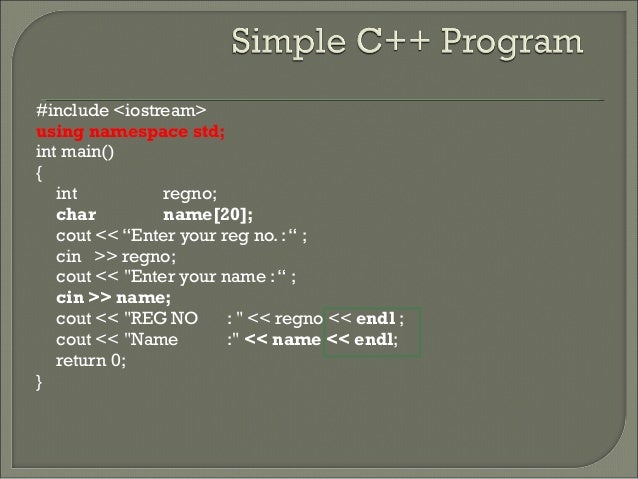 Simple C++ Program

#include <iostream>
using namespace std;
int main()
{
int regno;
char name[20];
cout << “Enter your reg no. : “ ;
cin >> regno;
cout << "Enter your name : “ ;
cin >> name;
cout << "REG NO : " << regno << endl ;
cout << "Name :" << name << endl;
return 0;
}